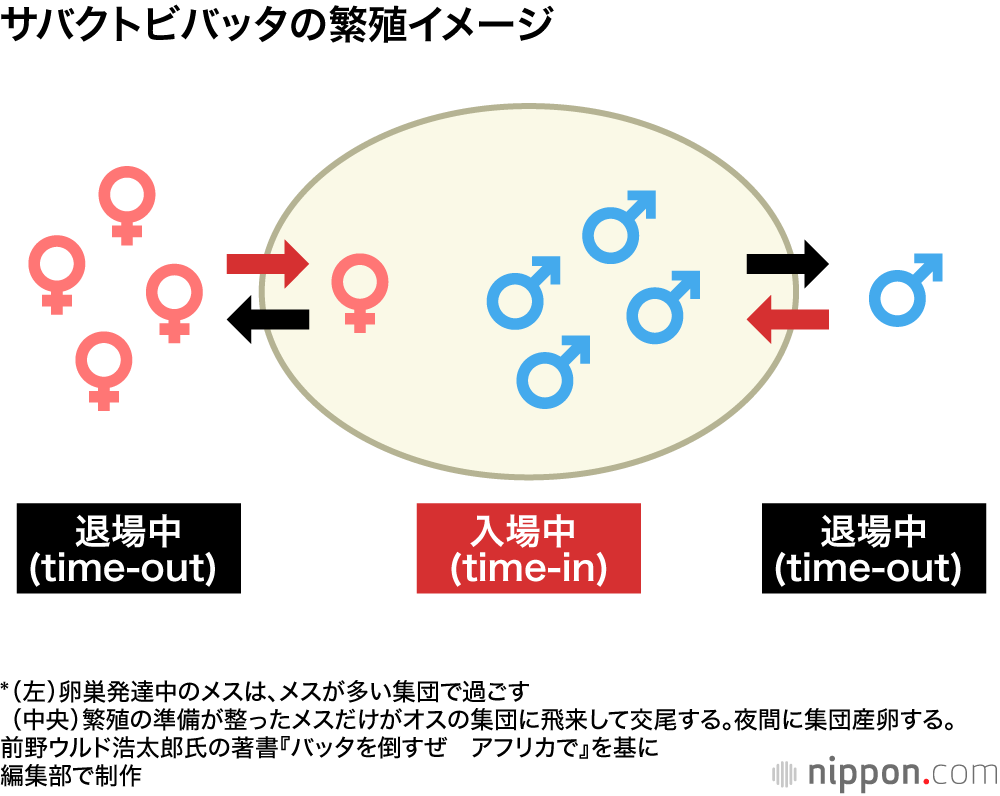 サバクトビバッタの繁殖イメージ

♀ ♀ ♀ ♀ ♀ ♂ ♂ ♂ ♂ ♂

退場中
(time-out)

入場中
(time-in)

退場中
(time-out)

*（左）卵巣発達中のメスは、メスが多い集団で過ごす
（中央）繁殖の準備が整ったメスだけがオスの集団に飛来して交尾する。夜間に集団産卵する。
前野ウルド浩太郎氏の著書『バッタを倒すぜ　アフリカで』を基に
編集部で制作

nippon.com